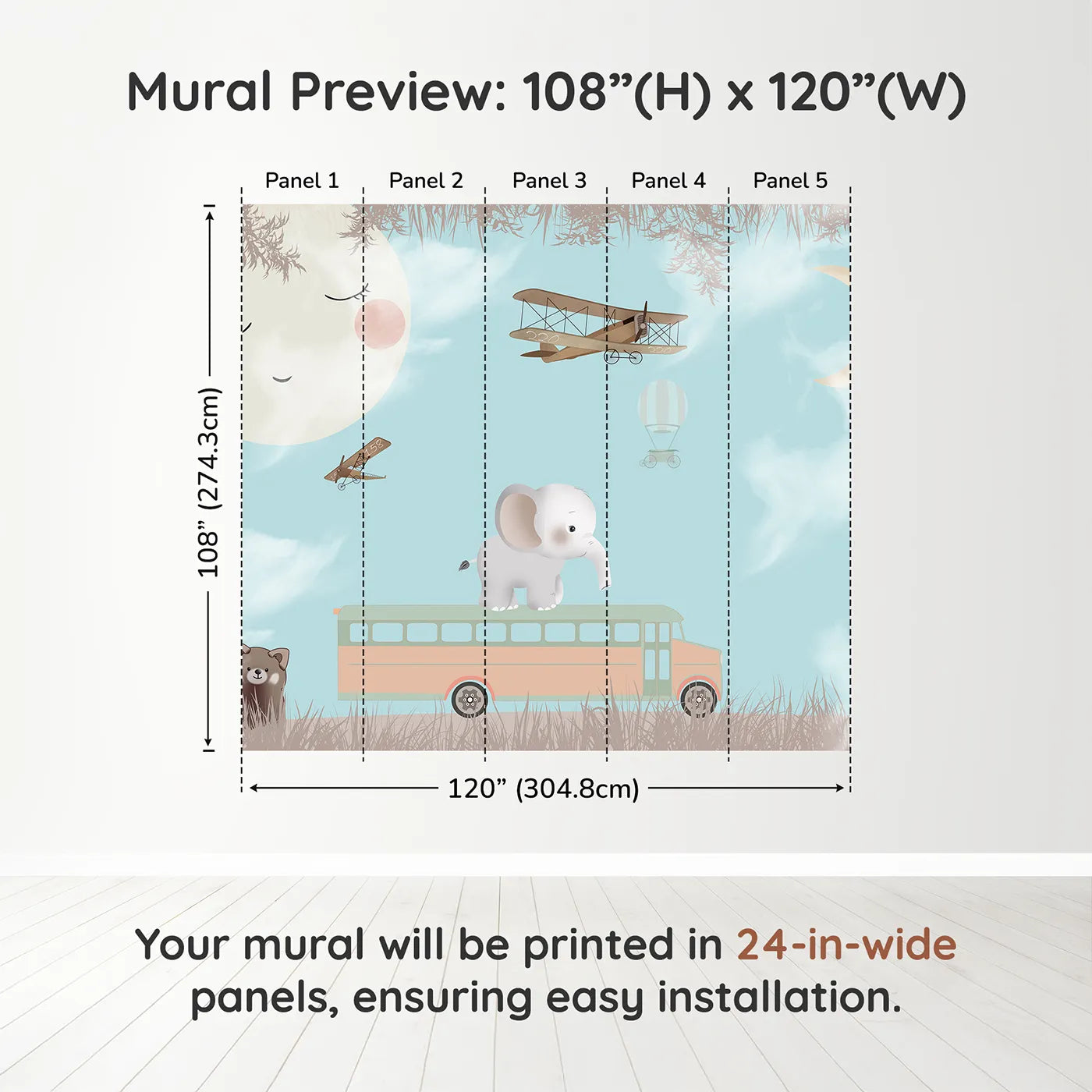 Mural Preview: 108”(H) x 120”(W)

Panel 1

Panel 2

Panel 3

Panel 4

Panel 5

108” (274.3cm)

120” (304.8cm)

Your mural will be printed in 24-in-wide panels, ensuring easy installation.